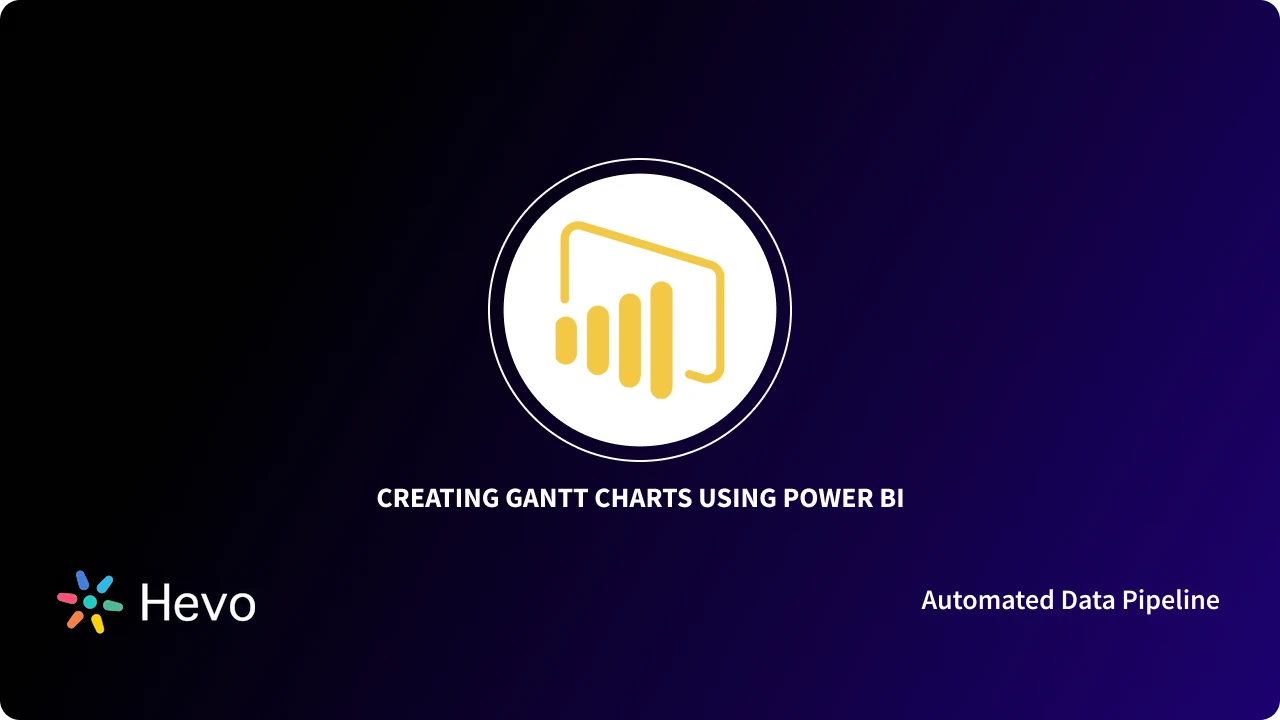 CREATING GANTT CHARTS USING POWER BI

Hevo

Automated Data Pipeline